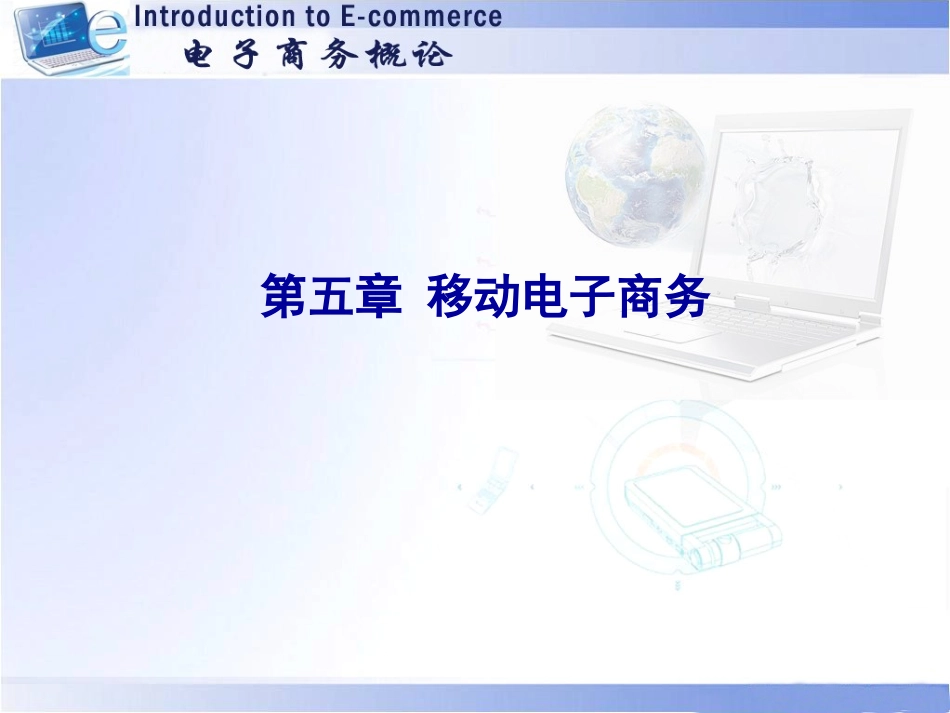 Introduction to E-commerce
电子商务概论

第五章 移动电子商务